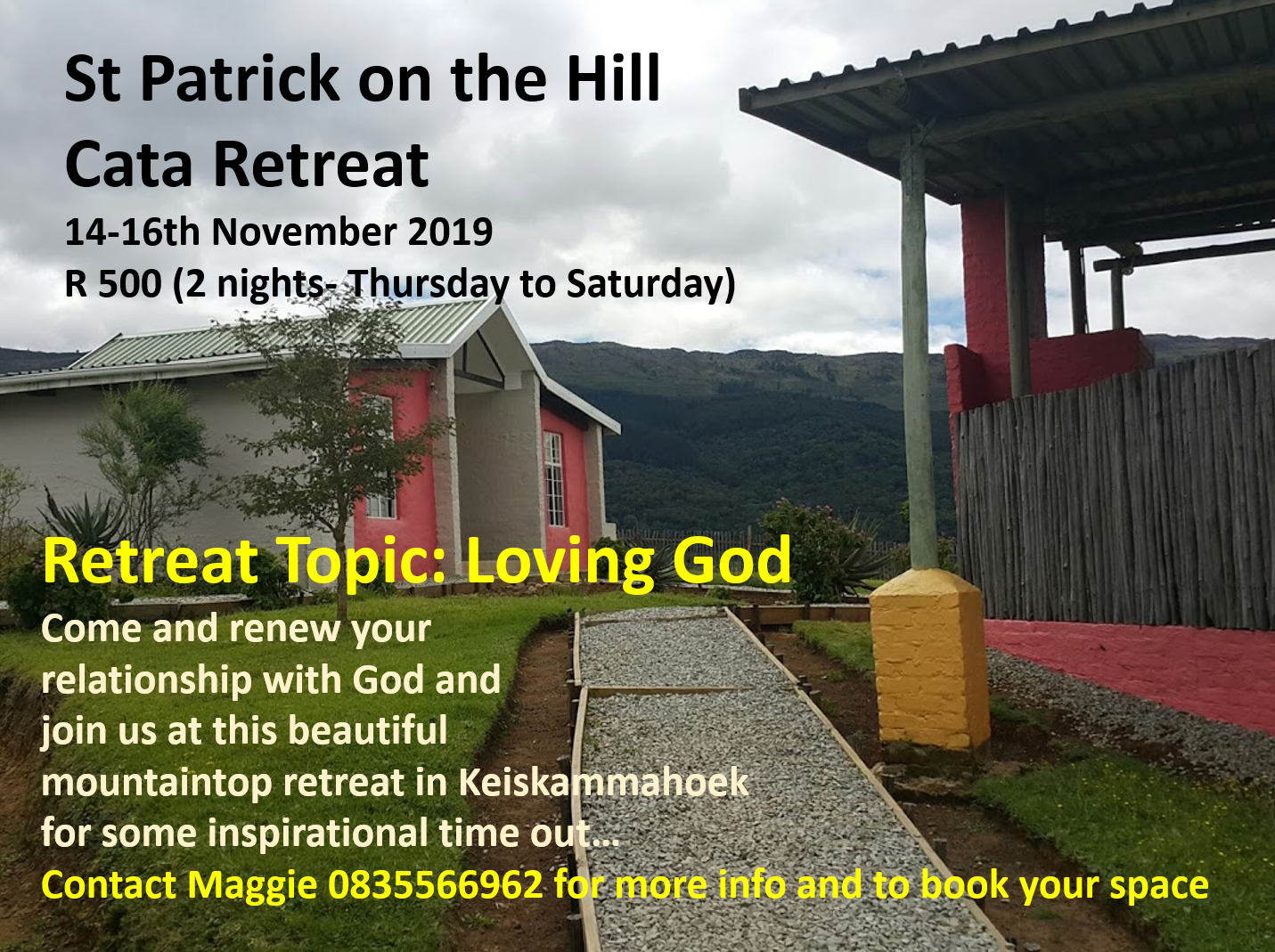 St Patrick on the Hill
Cata Retreat
14-16th November 2019
R 500 (2 nights- Thursday to Saturday)

Retreat Topic: Loving God
Come and renew your relationship with God and join us at this beautiful mountaintop retreat in Keiskammahoek for some inspirational time out…
Contact Maggie 0835566962 for more info and to book your space